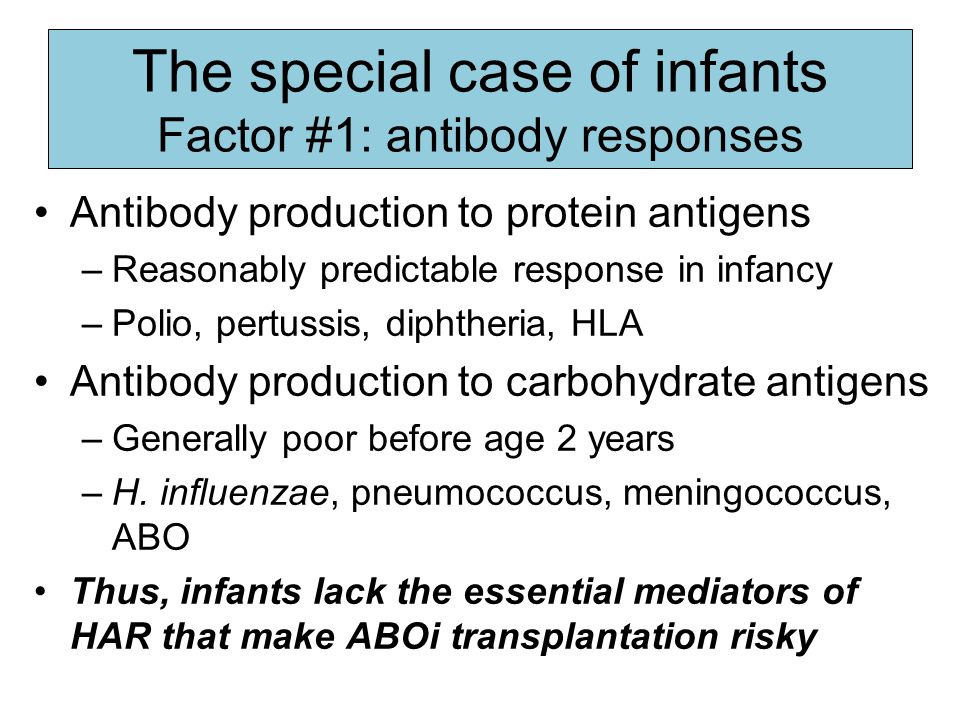 The special case of infants
Factor #1: antibody responses

• Antibody production to protein antigens
– Reasonably predictable response in infancy
– Polio, pertussis, diphtheria, HLA
• Antibody production to carbohydrate antigens
– Generally poor before age 2 years
– H. influenzae, pneumococcus, meningococcus, ABO
• Thus, infants lack the essential mediators of HAR that make ABOi transplantation risky